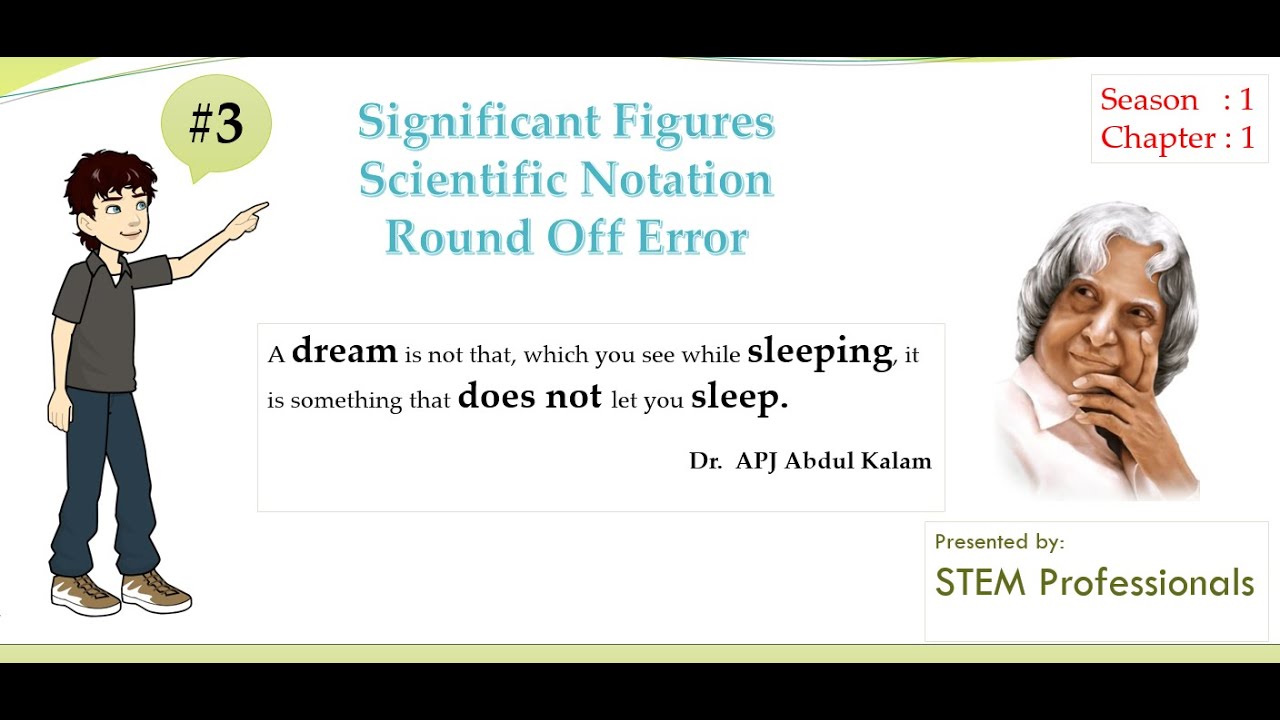 #3

Significant Figures
Scientific Notation
Round Off Error

Season : 1
Chapter : 1

A dream is not that, which you see while sleeping, it is something that does not let you sleep.

Dr. APJ Abdul Kalam

Presented by:
STEM Professionals